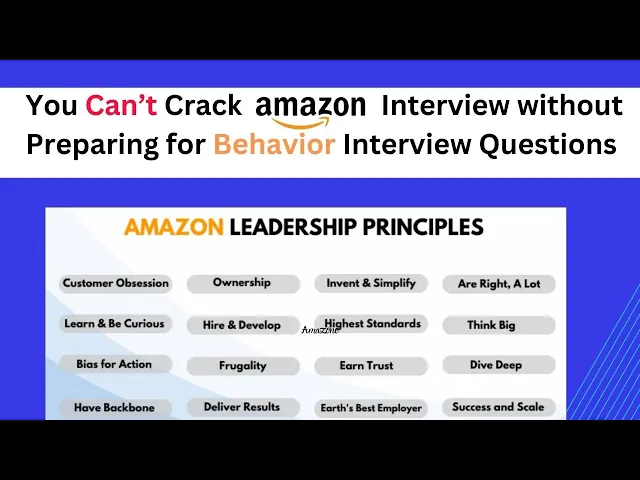 You Can't Crack amazon Interview without Preparing for Behavior Interview Questions

AMAZON LEADERSHIP PRINCIPLES

Customer Obsession
Ownership
Invent & Simplify
Are Right, A Lot

Learn & Be Curious
Hire & Develop
Highest Standards
Think Big

AmaZone

Bias for Action
Frugality
Earn Trust
Dive Deep

Have Backbone
Deliver Results
Earth's Best Employer
Success and Scale